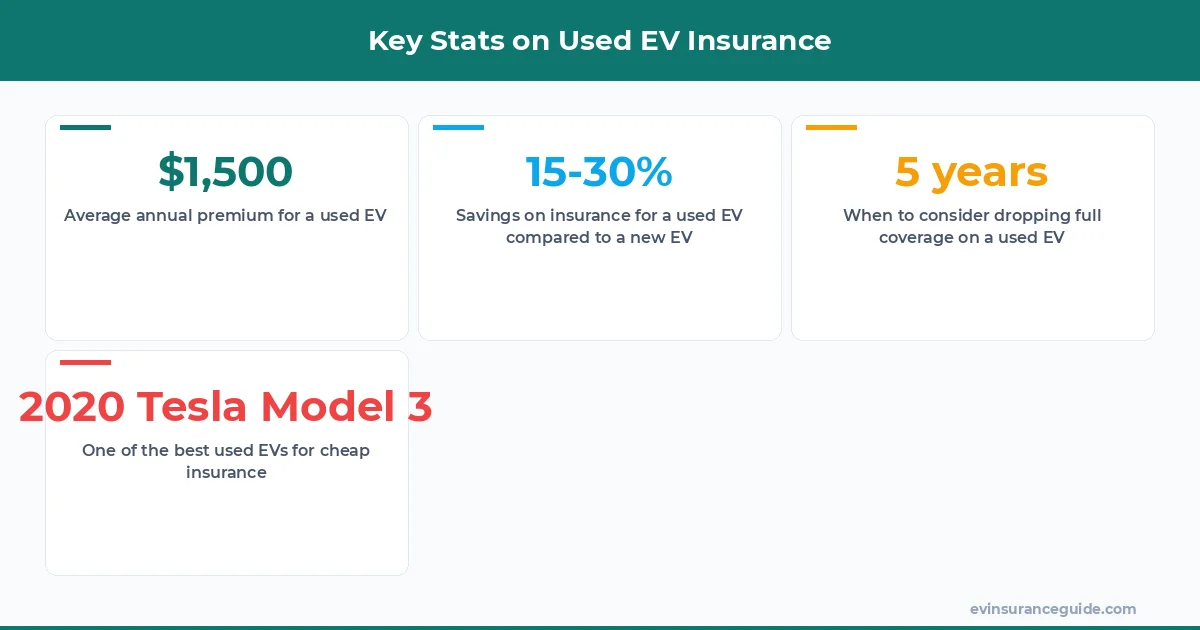 Key Stats on Used EV Insurance

$1,500

Average annual premium for a used EV

15-30%

Savings on insurance for a used EV compared to a new EV

5 years

When to consider dropping full coverage on a used EV

2020 Tesla Model 3

One of the best used EVs for cheap insurance

evinsuranceguide.com